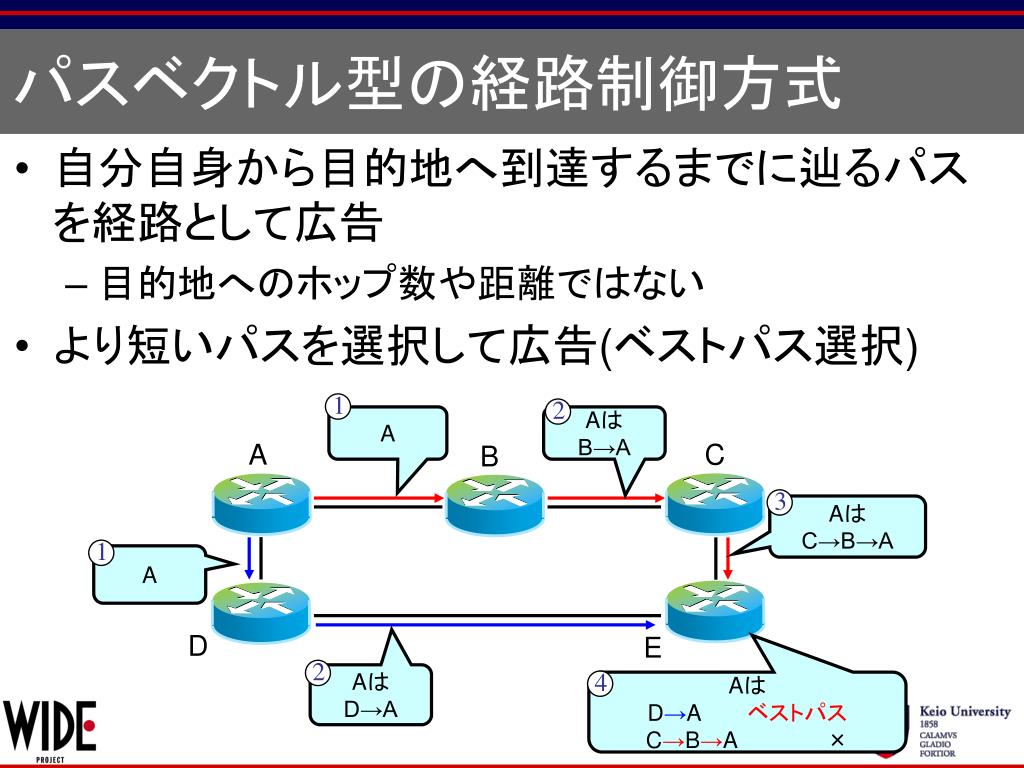 パスベクトル型の経路制御方式

• 自分自身から目的地へ到達するまでに辿るパスを経路として広告
  – 目的地へのホップ数や距離ではない
• より短いパスを選択して広告(ベストパス選択)

①
A

②
Aは
B→A

A
B
C

③
Aは
C→B→A

①
A

D
E

②
Aは
D→A

④
Aは
D→A ベストパス
C→B→A ×

WIDE
PROJECT

Keio University
1858
CALAMVS
GLADIO
FORTIOR